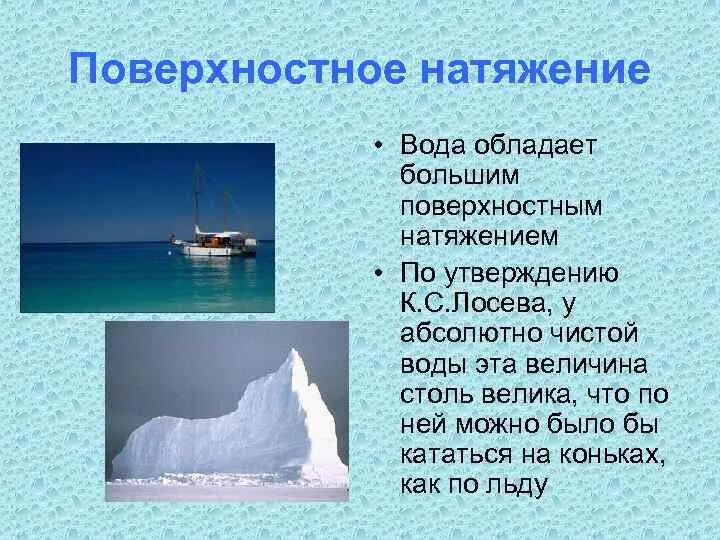 Поверхностное натяжение

• Вода обладает большим поверхностным натяжением

• По утверждению К.С.Лосева, у абсолютно чистой воды эта величина столь велика, что по ней можно было бы кататься на коньках, как по льду